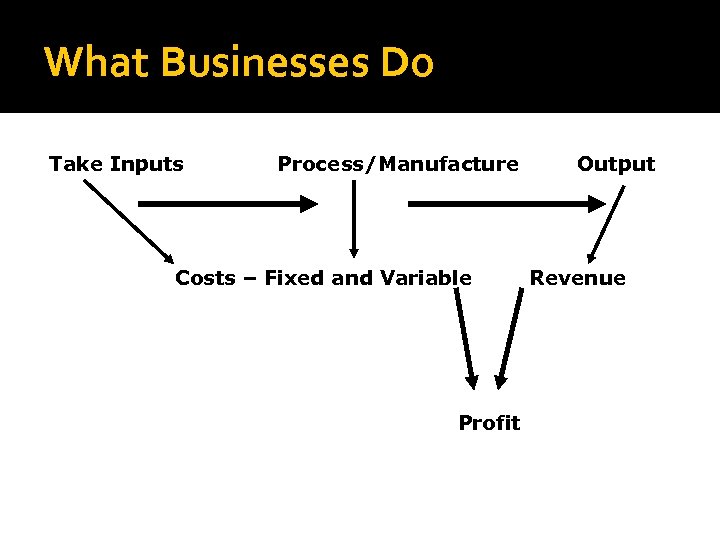 What Businesses Do

Take Inputs

Process/Manufacture

Output

Costs – Fixed and Variable

Revenue

Profit